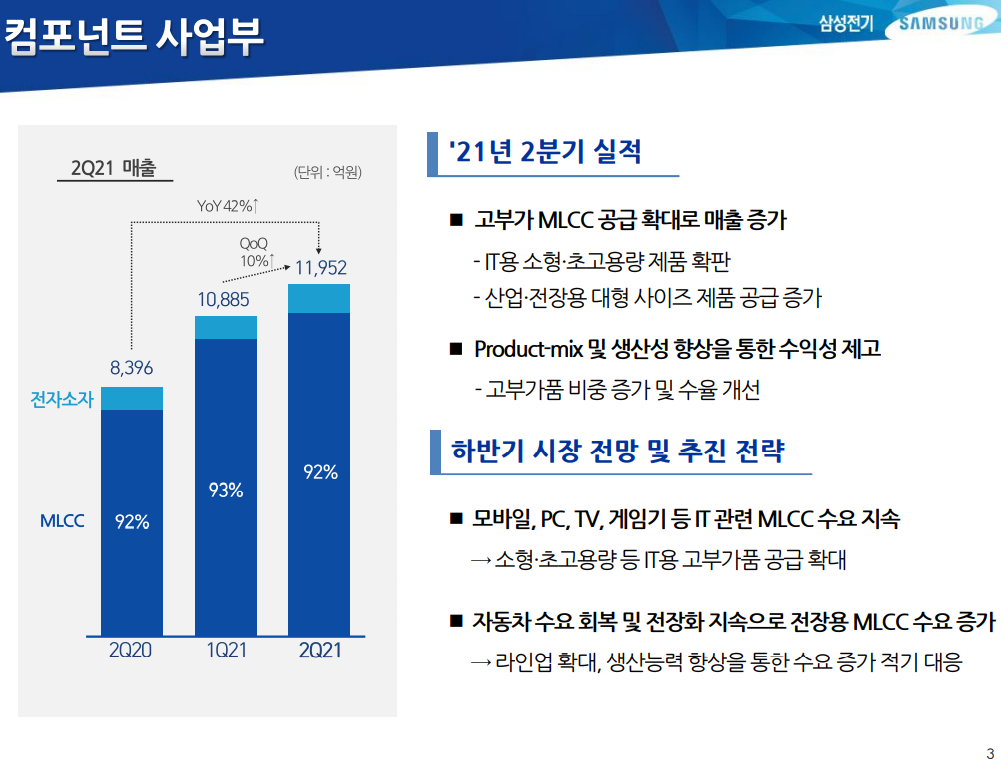 컴포넌트 사업부

삼성전기 SAMSUNG

2Q21 매출

(단위 : 억원)

YoY 42%↑

QoQ 10%↑

8,396

10,885

11,952

전자소자

MLCC

92%

93%

92%

2Q20

1Q21

2Q21

'21년 2분기 실적

■ 고부가 MLCC 공급 확대로 매출 증가

- IT용 소형·초고용량 제품 확판

- 산업·전장용 대형 사이즈 제품 공급 증가

■ Product-mix 및 생산성 향상을 통한 수익성 제고

- 고부가품 비중 증가 및 수율 개선

하반기 시장 전망 및 추진 전략

■ 모바일, PC, TV, 게임기 등 IT 관련 MLCC 수요 지속

→ 소형·초고용량 등 IT용 고부가품 공급 확대

■ 자동차 수요 회복 및 전장화 지속으로 전장용 MLCC 수요 증가

→ 라인업 확대, 생산능력 향상을 통한 수요 증가 적기 대응

3